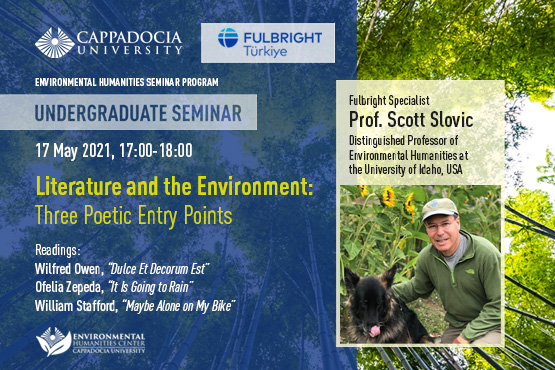 CAPPADOCIA UNIVERSITY

FULBRIGHT Türkiye

ENVIRONMENTAL HUMANITIES SEMINAR PROGRAM

UNDERGRADUATE SEMINAR

17 May 2021, 17:00-18:00

Literature and the Environment: Three Poetic Entry Points

Readings:
Wilfred Owen, "Dulce Et Decorum Est"
Ofelia Zepeda, "It Is Going to Rain"
William Stafford, "Maybe Alone on My Bike"

ENVIRONMENTAL HUMANITIES CENTER CAPPADOCIA UNIVERSITY

Fulbright Specialist
Prof. Scott Slovic
Distinguished Professor of Environmental Humanities at the University of Idaho, USA